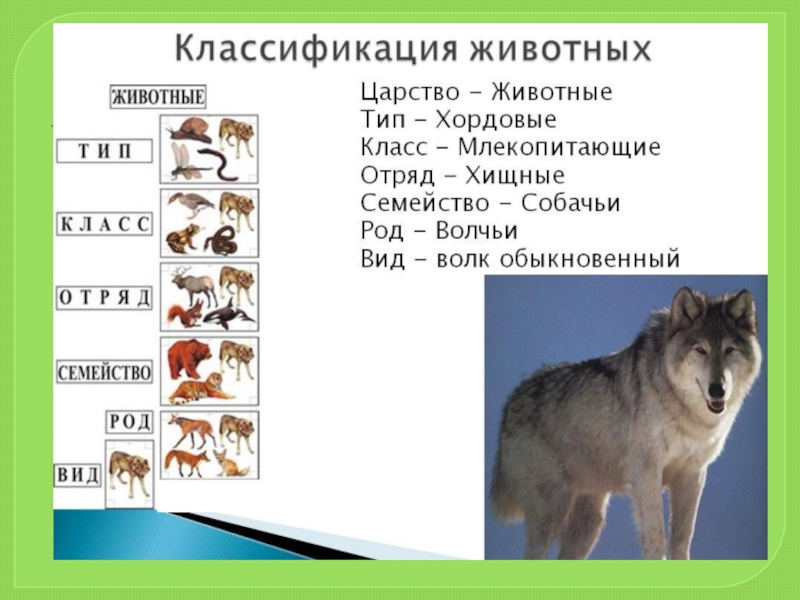 Классификация животных

ЖИВОТНЫЕ

ТИП

КЛАСС

ОТРЯД

СЕМЕЙСТВО

РОД

ВИД

Царство - Животные
Тип - Хордовые
Класс - Млекопитающие
Отряд - Хищные
Семейство - Собачьи
Род - Волчьи
Вид - волк обыкновенный